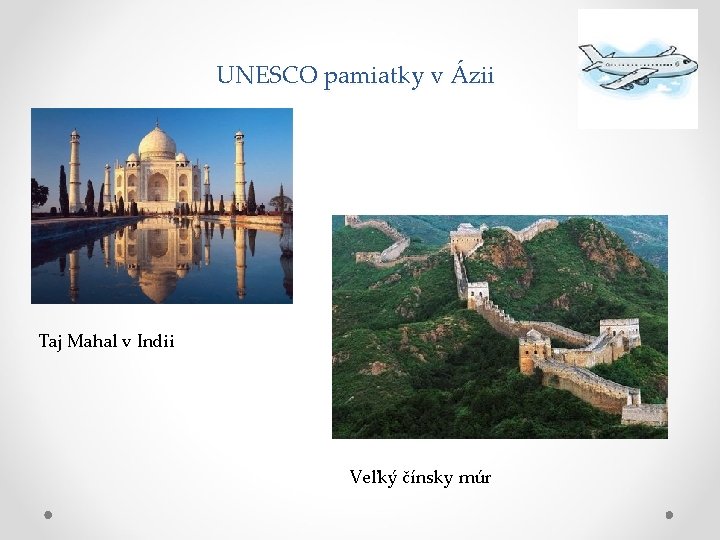 UNESCO pamiatky v Ázii

Taj Mahal v Indii

Veľký čínsky múr